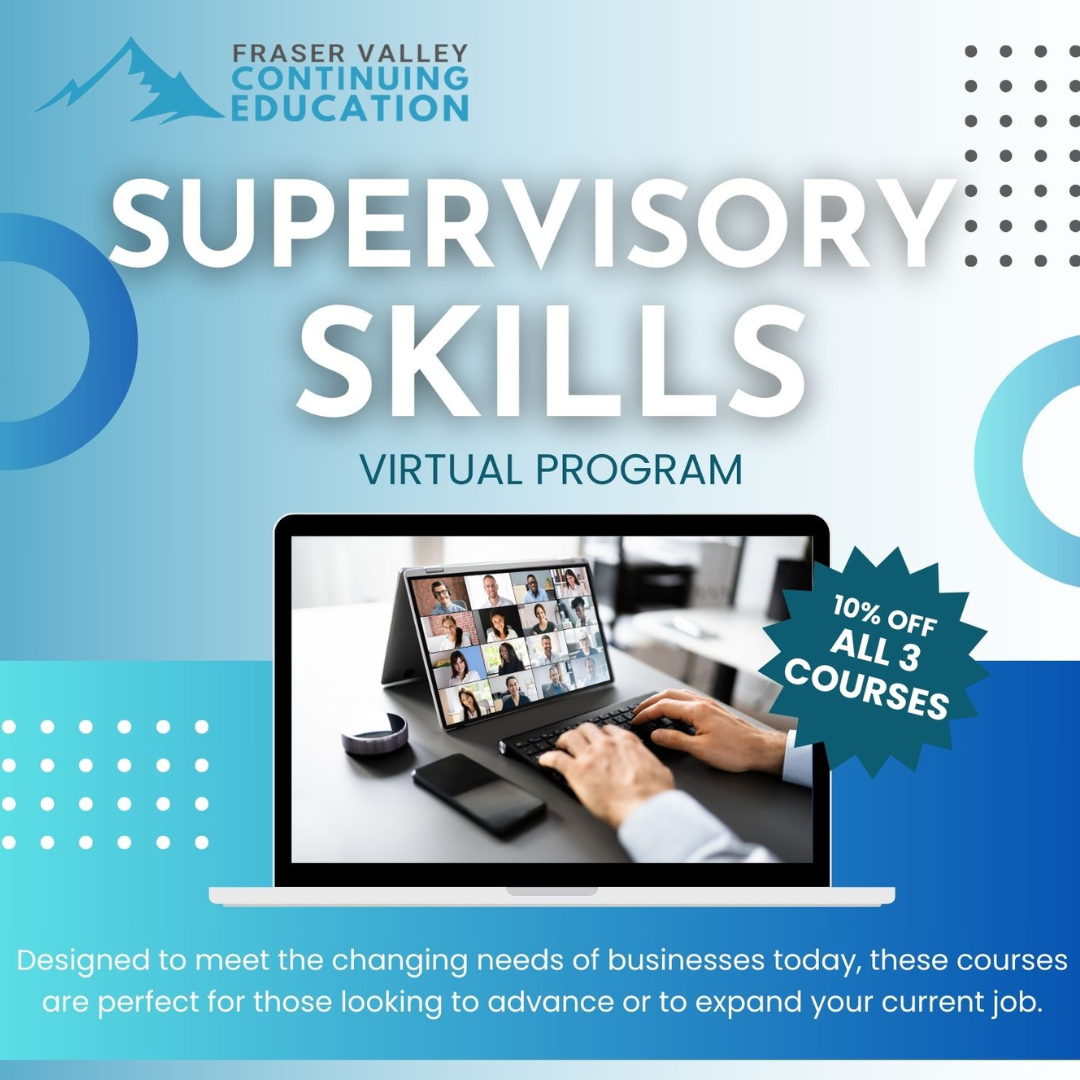 FRASER VALLEY
CONTINUING
EDUCATION

SUPERVISORY SKILLS

VIRTUAL PROGRAM

10% OFF ALL 3 COURSES

Designed to meet the changing needs of businesses today, these courses are perfect for those looking to advance or to expand your current job.